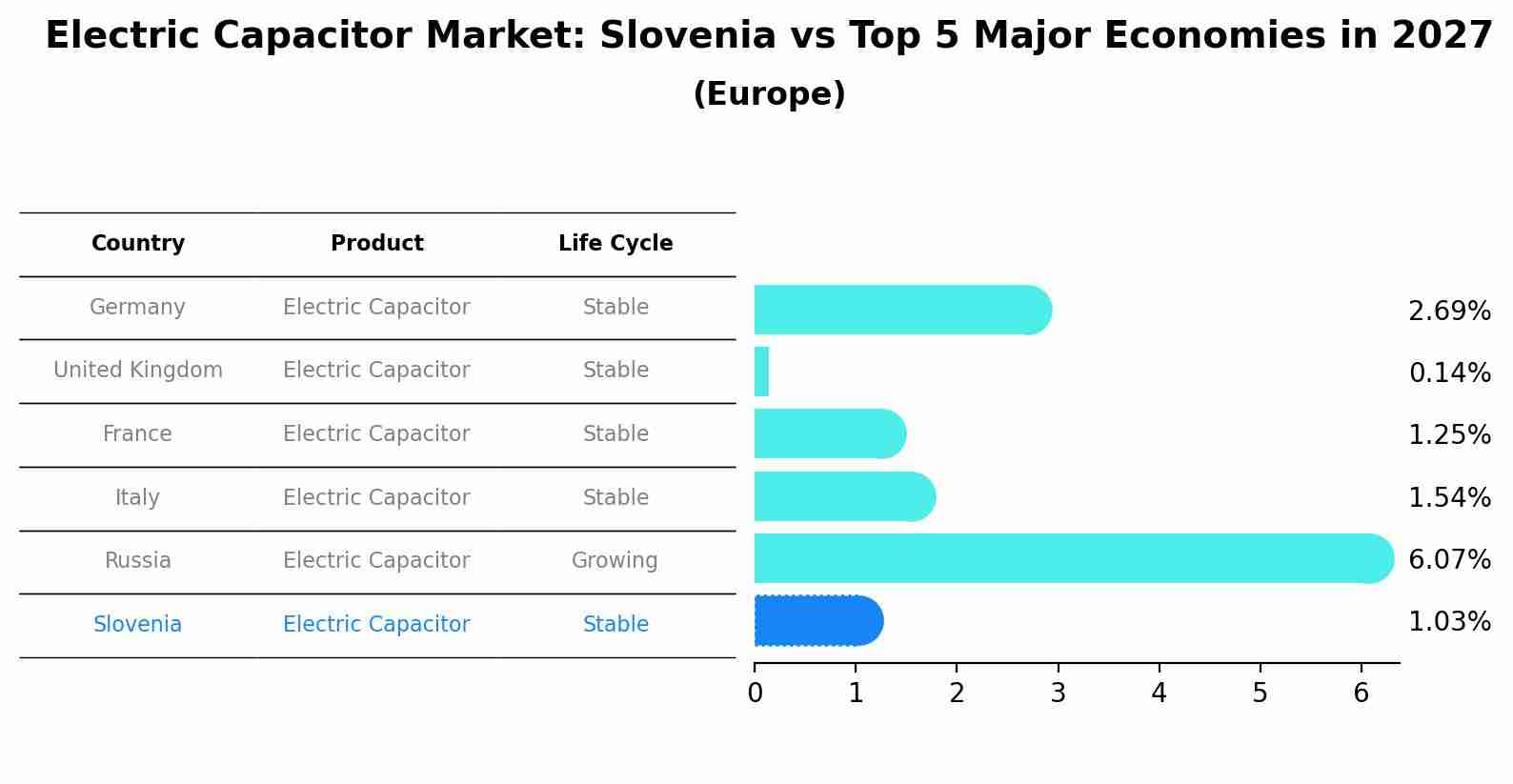 Electric Capacitor Market: Slovenia vs Top 5 Major Economies in 2027
(Europe)

| Country | Product | Life Cycle |
|---|---|---|
| Germany | Electric Capacitor | Stable |
| United Kingdom | Electric Capacitor | Stable |
| France | Electric Capacitor | Stable |
| Italy | Electric Capacitor | Stable |
| Russia | Electric Capacitor | Growing |
| Slovenia | Electric Capacitor | Stable |

2.69%
0.14%
1.25%
1.54%
6.07%
1.03%

0 1 2 3 4 5 6